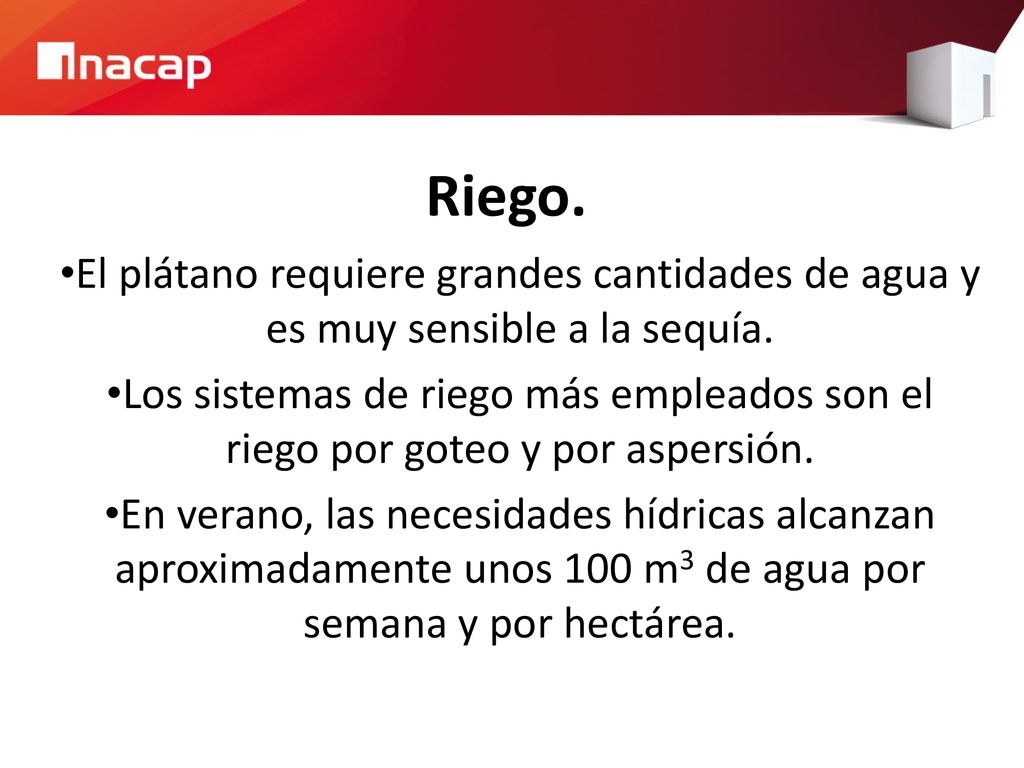 inacap

Riego.

•El plátano requiere grandes cantidades de agua y es muy sensible a la sequía.

•Los sistemas de riego más empleados son el riego por goteo y por aspersión.

•En verano, las necesidades hídricas alcanzan aproximadamente unos 100 $m^3$ de agua por semana y por hectárea.